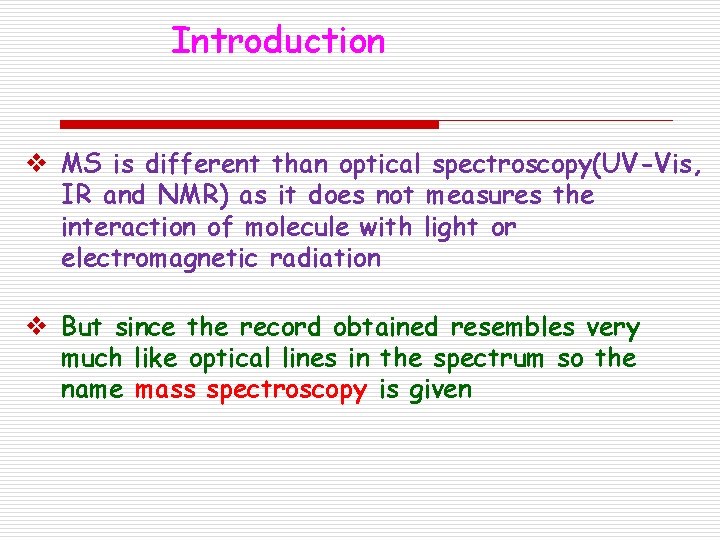 Introduction

❖ MS is different than optical spectroscopy(UV-Vis, IR and NMR) as it does not measures the interaction of molecule with light or electromagnetic radiation

❖ But since the record obtained resembles very much like optical lines in the spectrum so the name mass spectroscopy is given